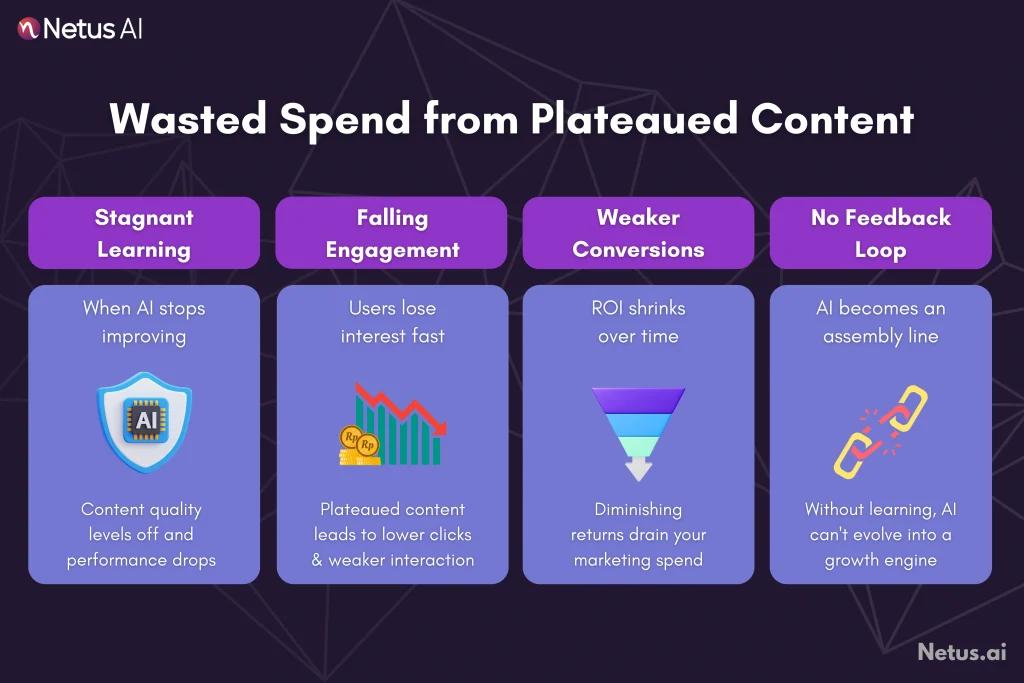 Netus AI

Wasted Spend from Plateaued Content

Stagnant Learning

When AI stops improving

AI

Content quality levels off and performance drops

Falling Engagement

Users lose interest fast

Rp Rp

Plateaued content leads to lower clicks & weaker interaction

Weaker Conversions

ROI shrinks over time

Diminishing returns drain your marketing spend

No Feedback Loop

AI becomes an assembly line

Without learning, AI can't evolve into a growth engine

Netus.ai